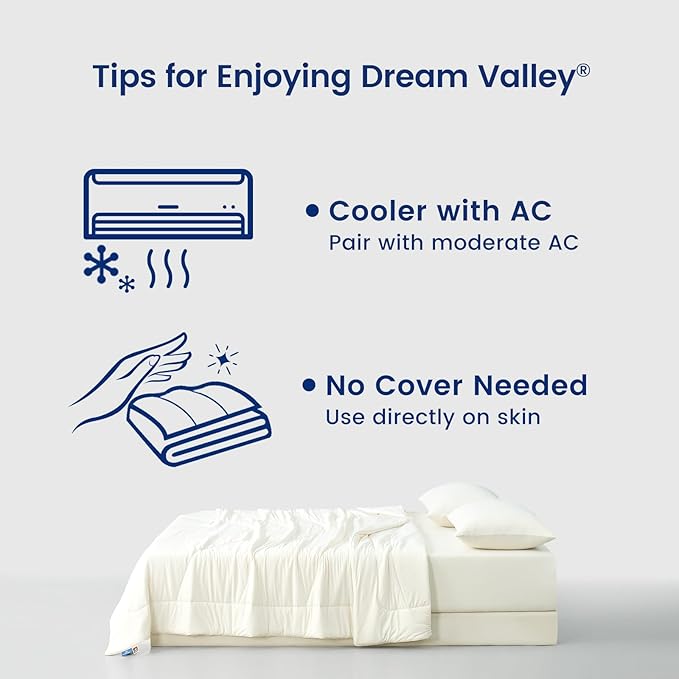 Tips for Enjoying Dream Valley®

• Cooler with AC
Pair with moderate AC

• No Cover Needed
Use directly on skin